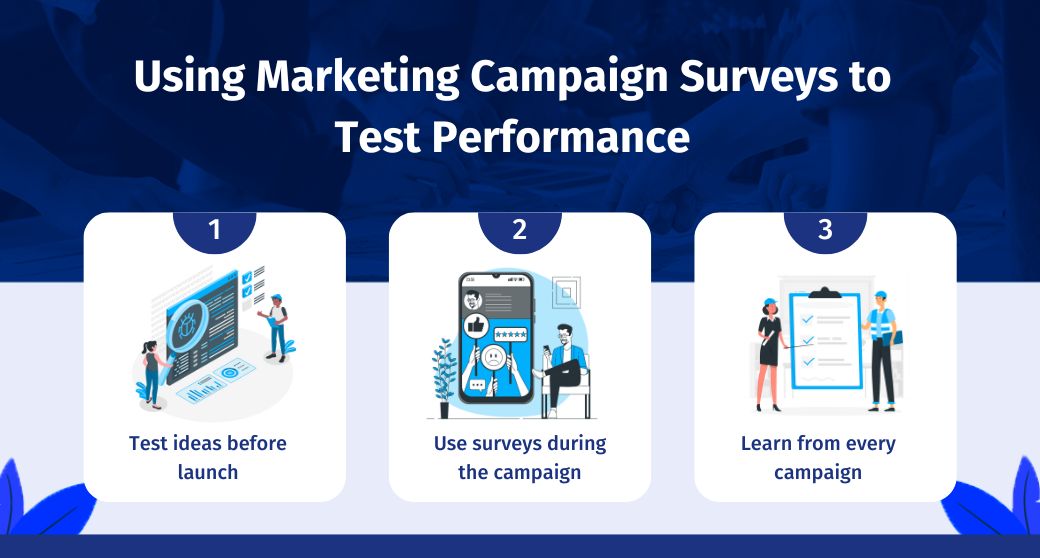 Using Marketing Campaign Surveys to Test Performance

1

Test ideas before launch

2

Use surveys during the campaign

3

Learn from every campaign